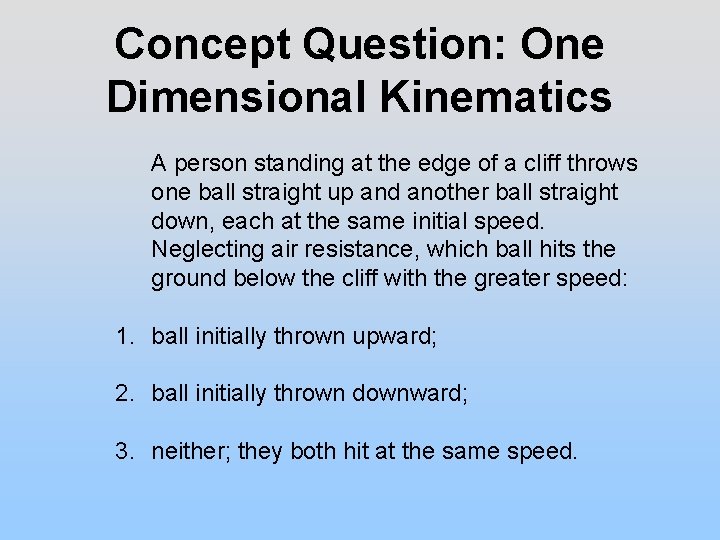 Concept Question: One Dimensional Kinematics

A person standing at the edge of a cliff throws one ball straight up and another ball straight down, each at the same initial speed. Neglecting air resistance, which ball hits the ground below the cliff with the greater speed:

1. ball initially thrown upward;

2. ball initially thrown downward;

3. neither; they both hit at the same speed.